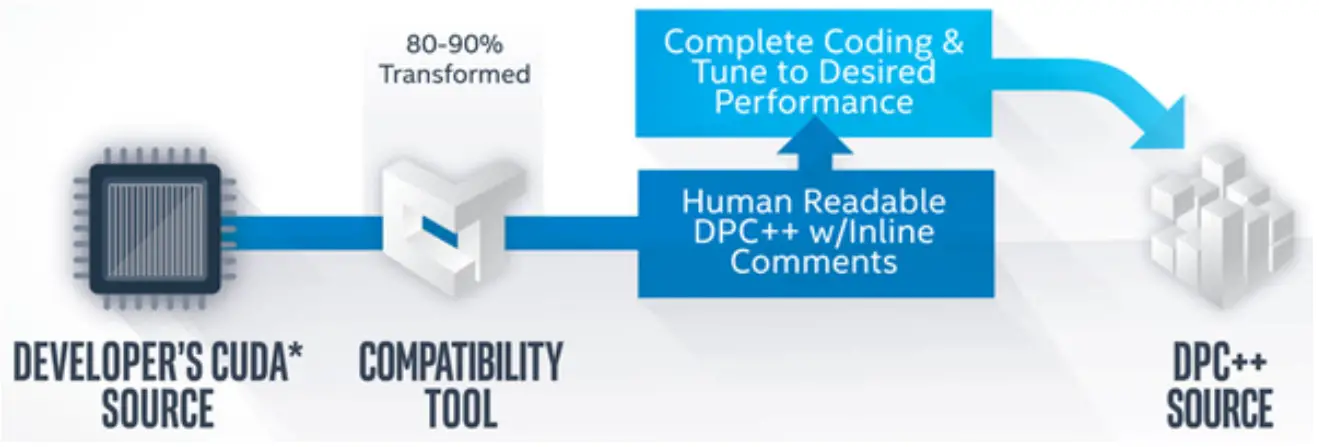 80-90%
Transformed

Complete Coding & Tune to Desired Performance

Human Readable DPC++ w/Inline Comments

DEVELOPER'S CUDA* SOURCE

COMPATIBILITY TOOL

DPC++ SOURCE